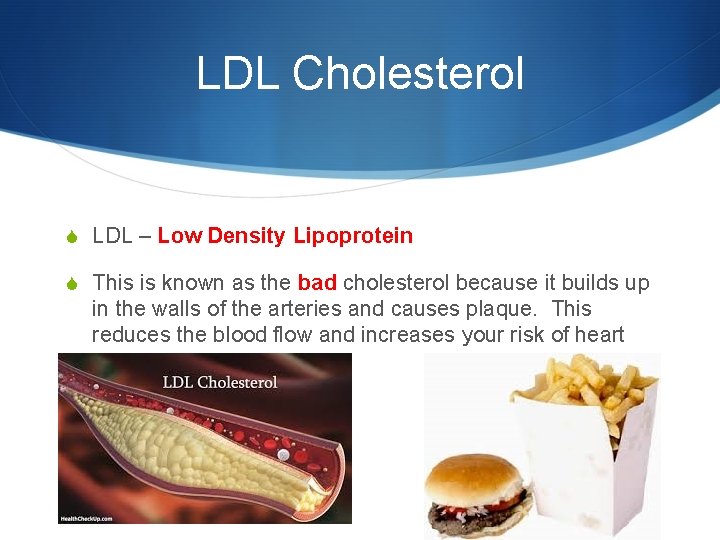 LDL Cholesterol

LDL – Low Density Lipoprotein

This is known as the bad cholesterol because it builds up in the walls of the arteries and causes plaque. This reduces the blood flow and increases your risk of heart

LDL Cholesterol

HealthCheckUp.com